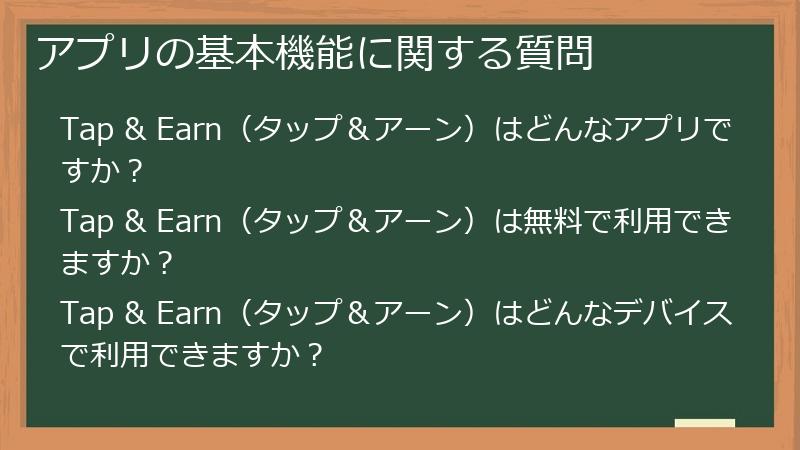 アプリの基本機能に関する質問

Tap & Earn（タップ＆アーン）はどんなアプリですか？

Tap & Earn（タップ＆アーン）は無料で利用できますか？

Tap & Earn（タップ＆アーン）はどんなデバイスで利用できますか？